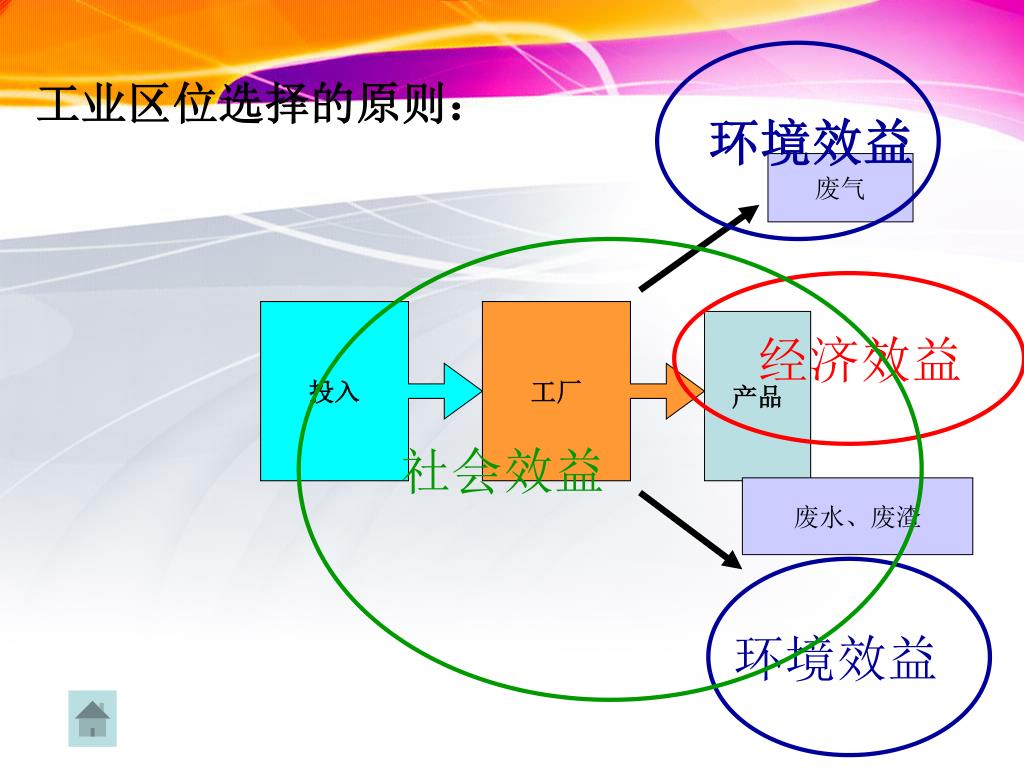 工业区位选择的原则：

环境效益

废气

投入

工厂

产品

经济效益

社会效益

废水、废渣

环境效益